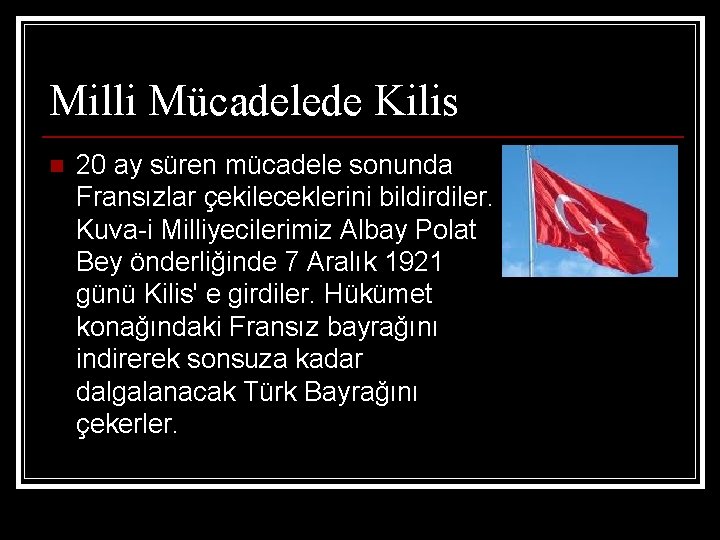 Milli Mücadelede Kilis

20 ay süren mücadele sonunda Fransızlar çekileceklerini bildirdiler. Kuva-i Milliyecilerimiz Albay Polat Bey önderliğinde 7 Aralık 1921 günü Kilis' e girdiler. Hükümet konağındaki Fransız bayrağını indirerek sonsuza kadar dalgalanacak Türk Bayrağını çekerler.